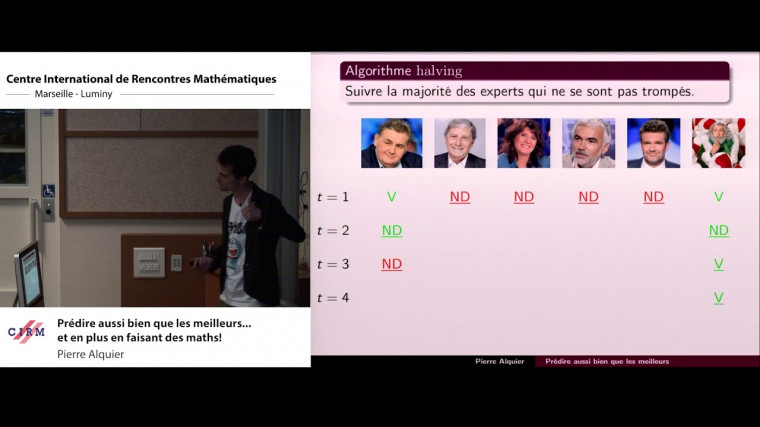 Centre International de Rencontres Mathématiques
Marseille - Luminy

CIRM
Prédire aussi bien que les meilleurs... et en plus en faisant des maths!
Pierre Alquier

Algorithme halving
Suivre la majorité des experts qui ne se sont pas trompés.

| | | | | | | |
|---|---|---|---|---|---|---|
| $t = 1$ | V | ND | ND | ND | ND | V |
| $t = 2$ | ND | | | | | ND |
| $t = 3$ | ND | | | | | V |
| $t = 4$ | | | | | | V |

Pierre Alquier
Prédire aussi bien que les meilleurs